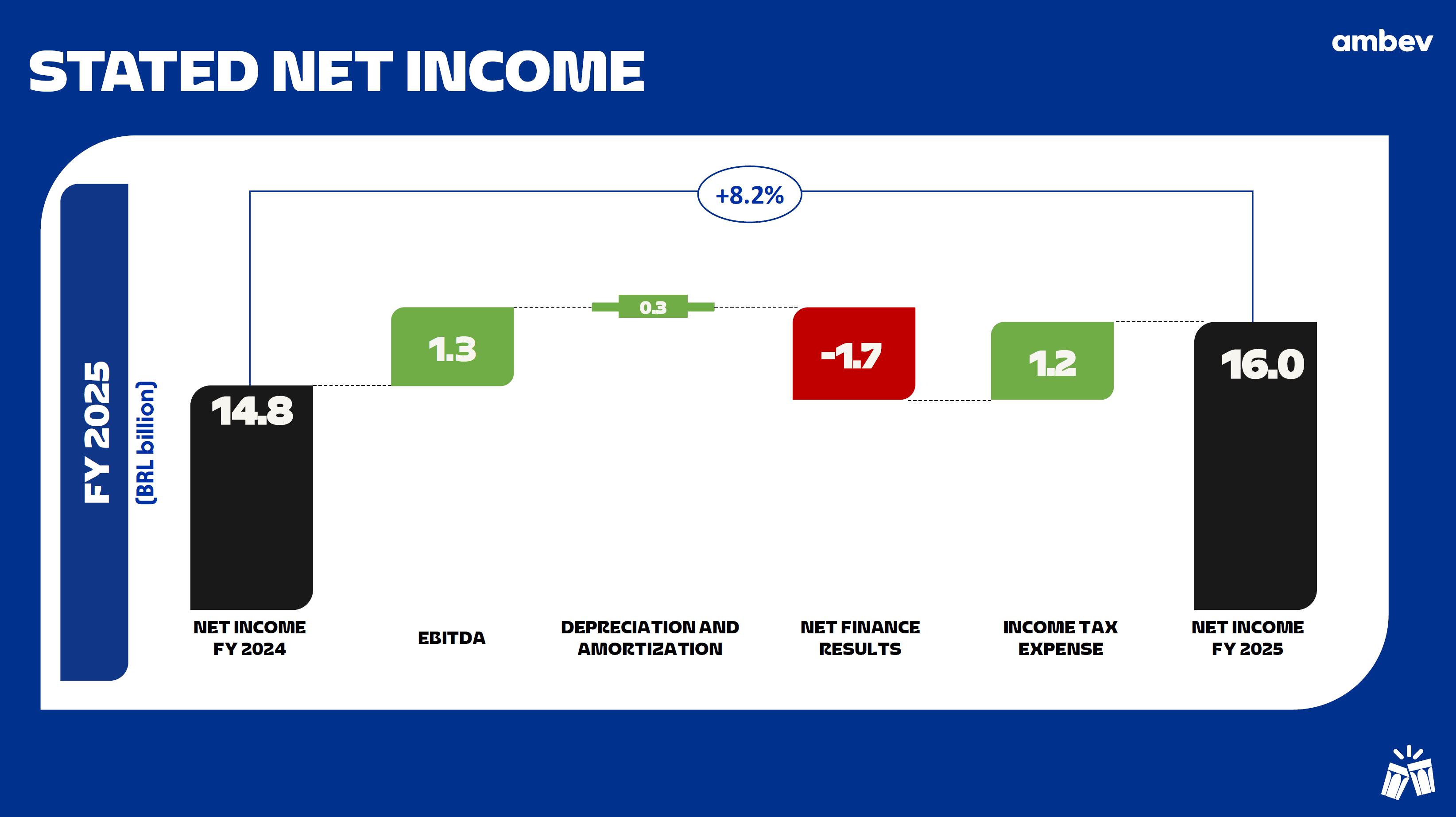 STATED NET INCOME

ambev

FY 2025

(BRL billion)

+8.2%

14.8

1.3

0.3

-1.7

1.2

16.0

NET INCOME FY 2024

EBITDA

DEPRECIATION AND AMORTIZATION

NET FINANCE RESULTS

INCOME TAX EXPENSE

NET INCOME FY 2025